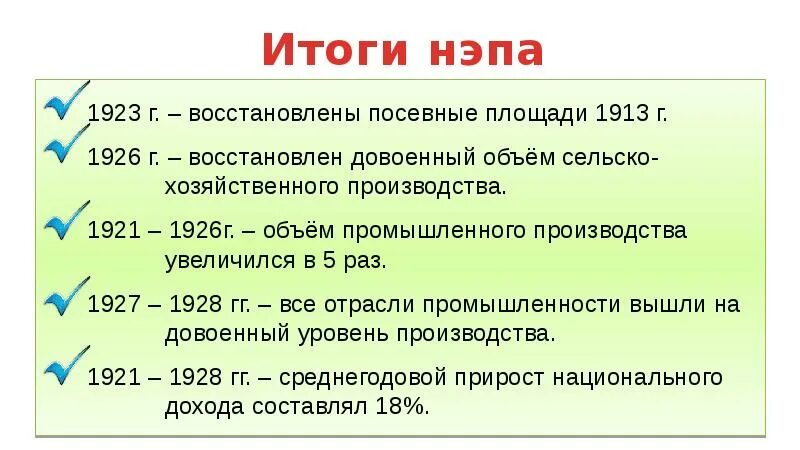 Итоги нэпа

1923 г. – восстановлены посевные площади 1913 г.

1926 г. – восстановлен довоенный объём сельскохозяйственного производства.

1921 – 1926г. – объём промышленного производства увеличился в 5 раз.

1927 – 1928 гг. – все отрасли промышленности вышли на довоенный уровень производства.

1921 – 1928 гг. – среднегодовой прирост национального дохода составлял 18%.